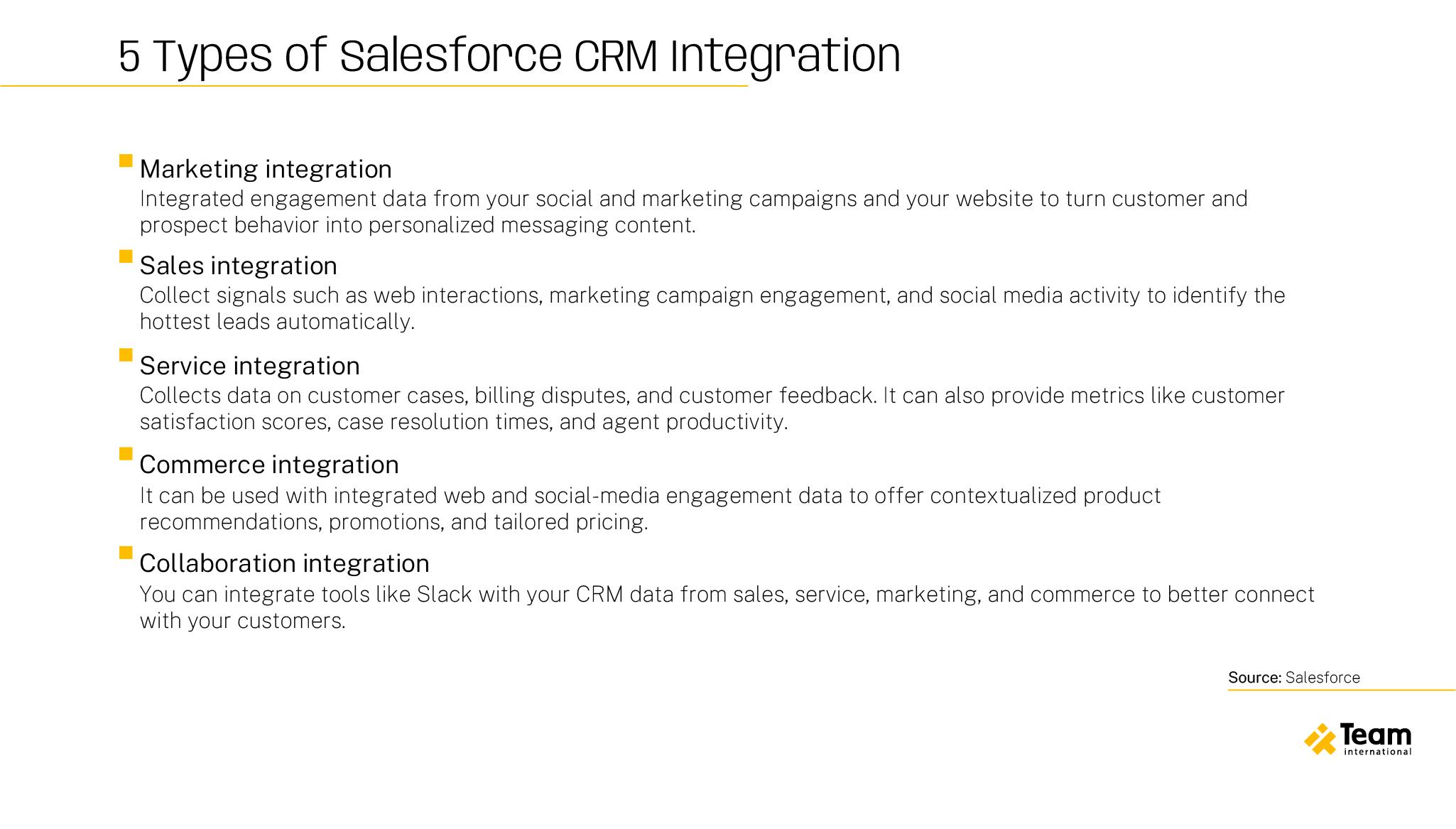 5 Types of Salesforce CRM Integration

Marketing integration
Integrated engagement data from your social and marketing campaigns and your website to turn customer and prospect behavior into personalized messaging content.

Sales integration
Collect signals such as web interactions, marketing campaign engagement, and social media activity to identify the hottest leads automatically.

Service integration
Collects data on customer cases, billing disputes, and customer feedback. It can also provide metrics like customer satisfaction scores, case resolution times, and agent productivity.

Commerce integration
It can be used with integrated web and social-media engagement data to offer contextualized product recommendations, promotions, and tailored pricing.

Collaboration integration
You can integrate tools like Slack with your CRM data from sales, service, marketing, and commerce to better connect with your customers.

Source: Salesforce

Team international